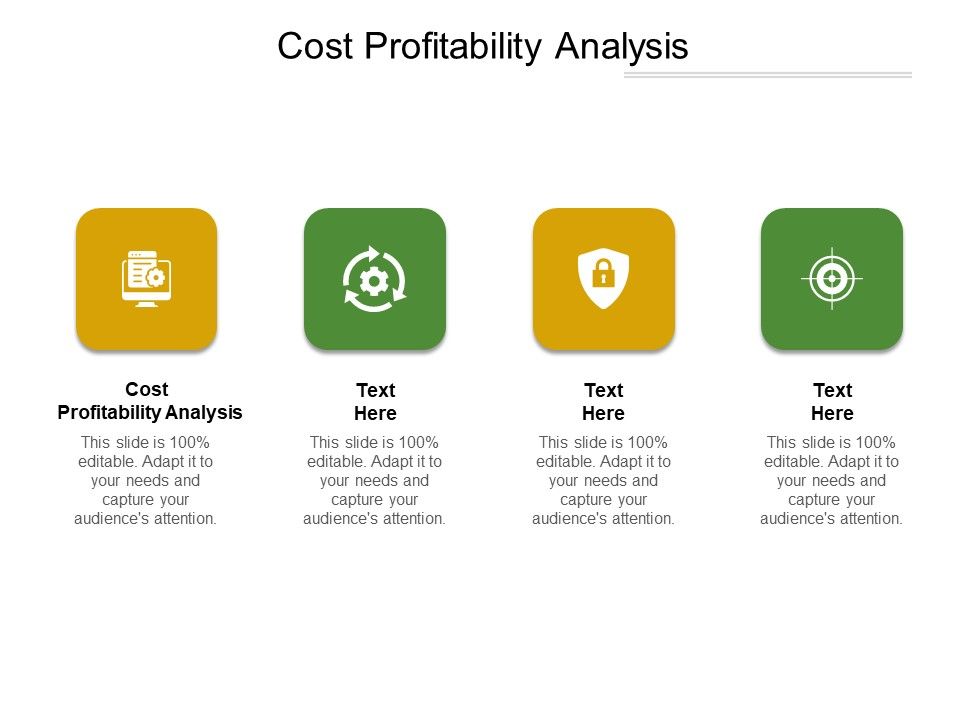 Cost Profitability Analysis

Cost Profitability Analysis

This slide is 100% editable. Adapt it to your needs and capture your audience's attention.

Text Here

This slide is 100% editable. Adapt it to your needs and capture your audience's attention.

Text Here

This slide is 100% editable. Adapt it to your needs and capture your audience's attention.

Text Here

This slide is 100% editable. Adapt it to your needs and capture your audience's attention.